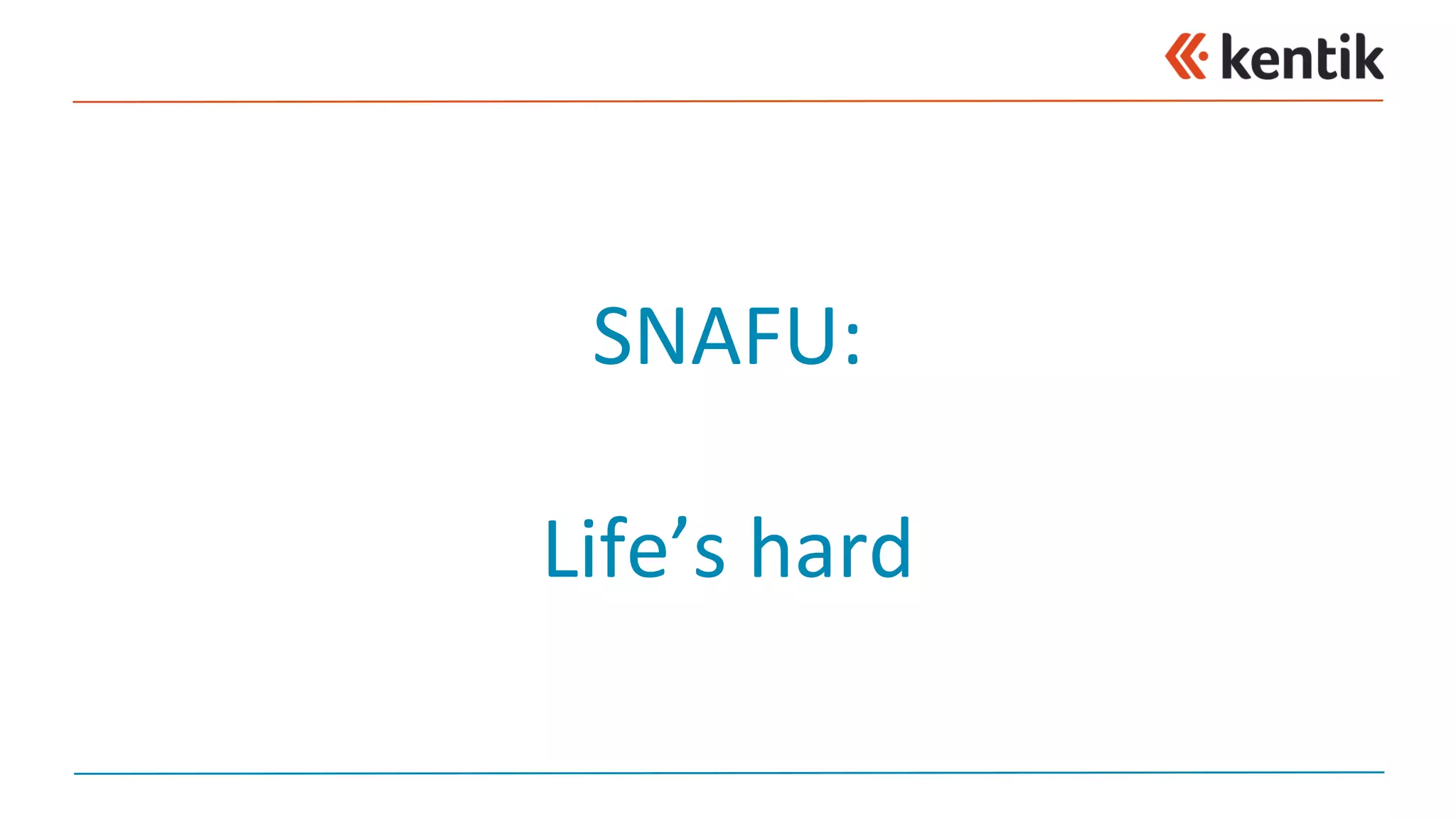 kentik

SNAFU:

Life’s hard